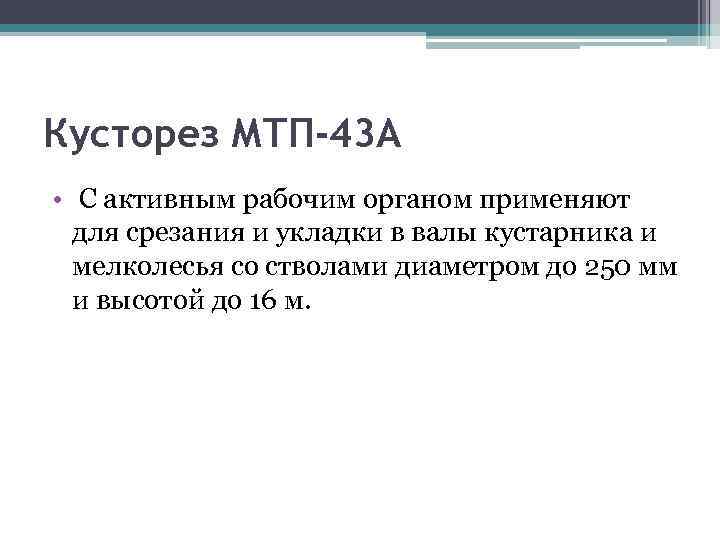 Кусторез МТП-43А

• С активным рабочим органом применяют для срезания и укладки в валы кустарника и мелколесья со стволами диаметром до 250 мм и высотой до 16 м.